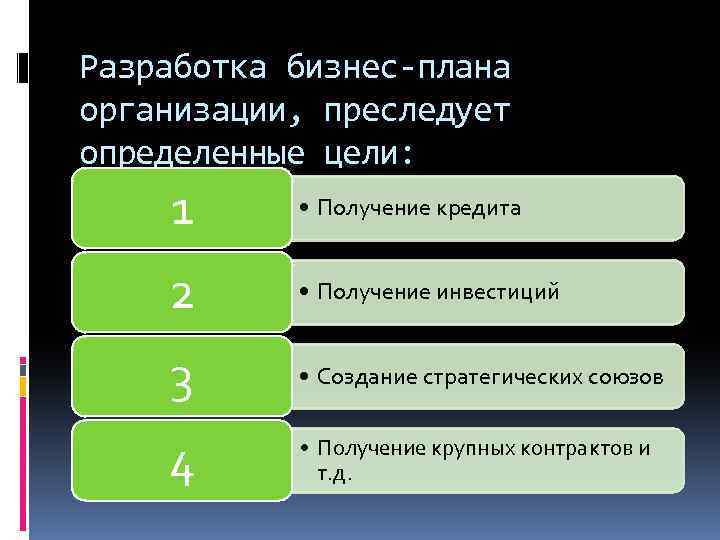 Разработка бизнес-плана организации, преследует определенные цели:

1

• Получение кредита

2

• Получение инвестиций

3

• Создание стратегических союзов

4

• Получение крупных контрактов и т.д.